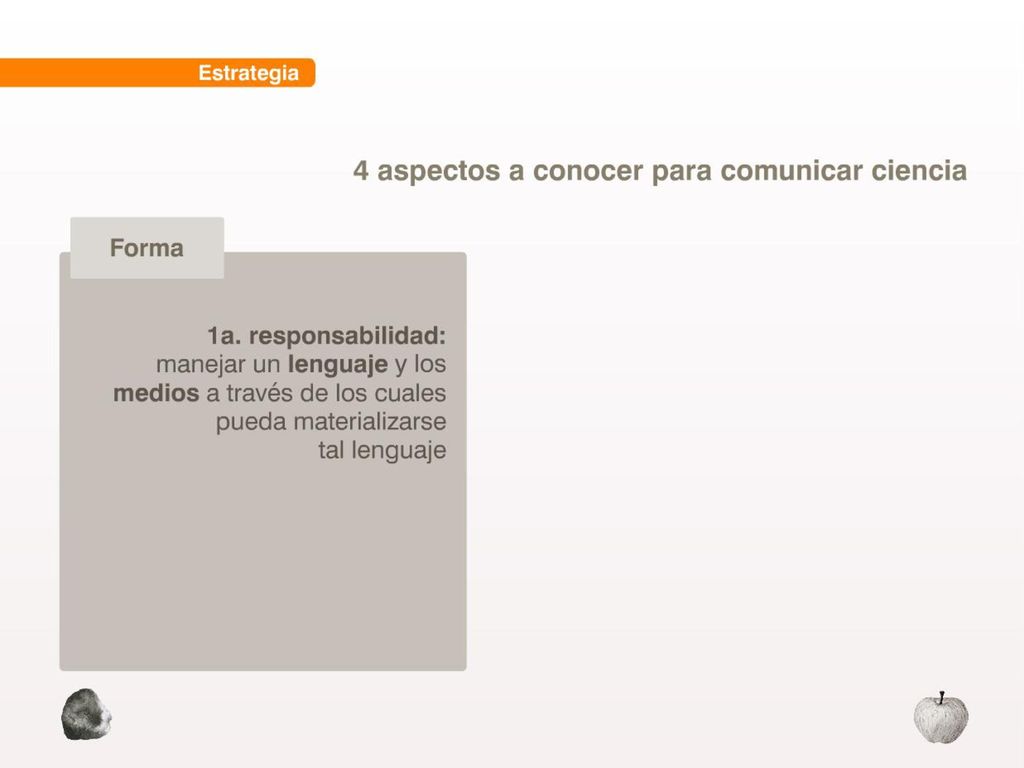 Estrategia

4 aspectos a conocer para comunicar ciencia

Forma

1a. responsabilidad: manejar un lenguaje y los medios a través de los cuales pueda materializarse tal lenguaje